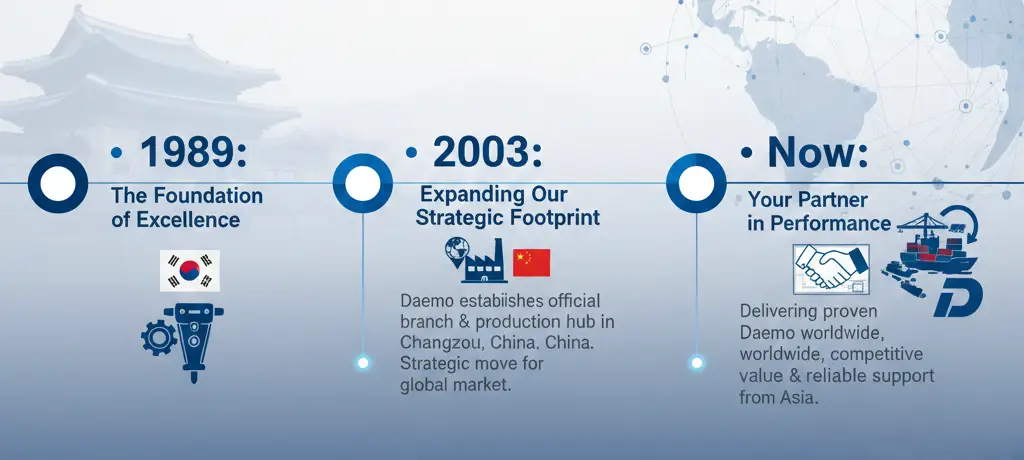 • 1989:
The Foundation of Excellence

• 2003:
Expanding Our Strategic Footprint

Daemo estabiishes official branch & production hub in Changzou, China, China. Strategic move for global market.

• Now:
Your Partner in Performance

Delivering proven Daemo worldwide, worldwide, competitive value & reliable support from Asia.